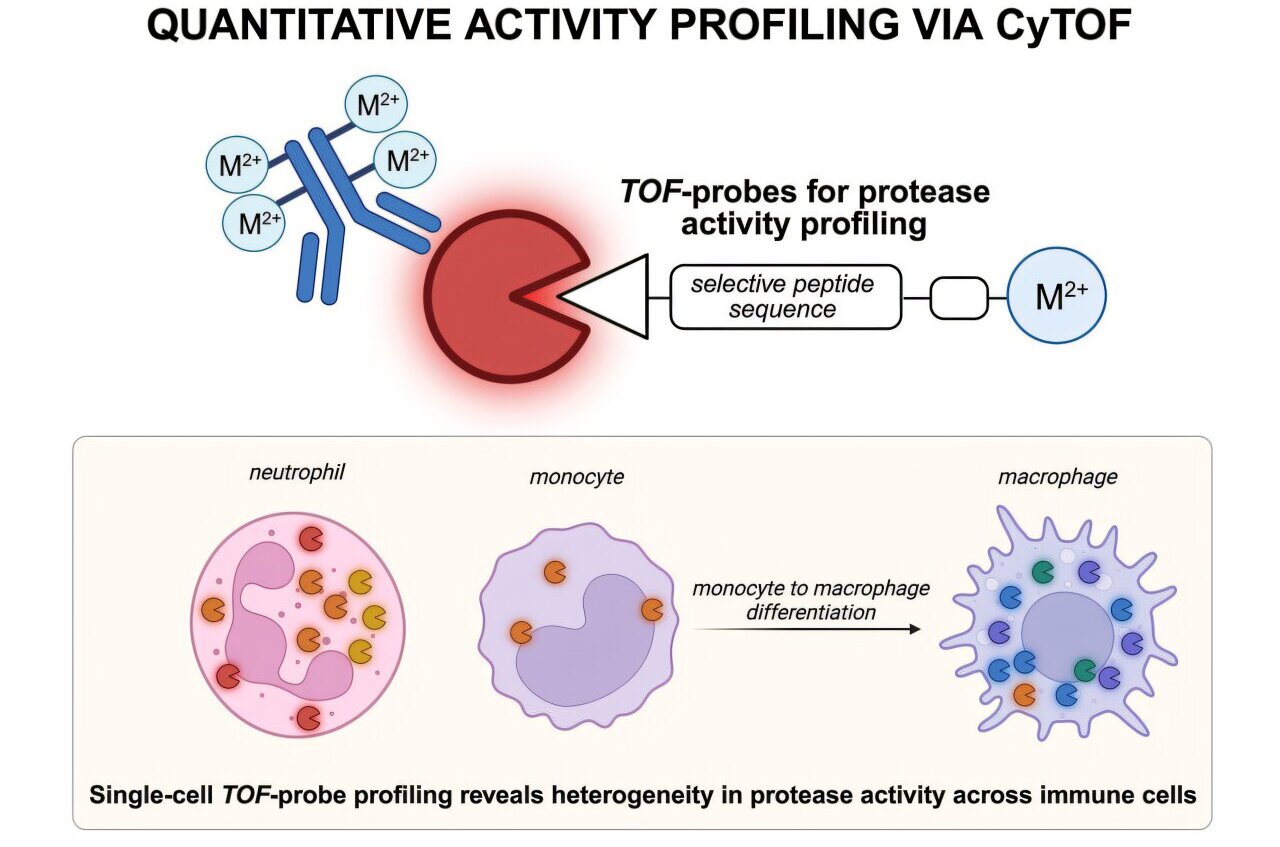 QUANTITATIVE ACTIVITY PROFILING VIA CyTOF

$M^{2+}$
$M^{2+}$
$M^{2+}$
$M^{2+}$

TOF-probes for protease activity profiling

selective peptide sequence

$M^{2+}$

neutrophil

monocyte

macrophage

monocyte to macrophage differentiation

Single-cell TOF-probe profiling reveals heterogeneity in protease activity across immune cells